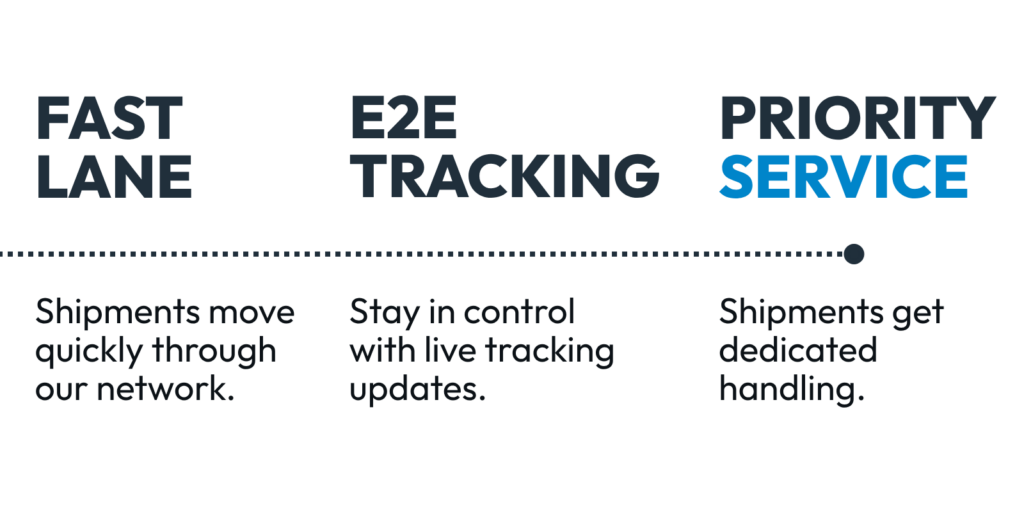 FAST LANE

Shipments move quickly through our network.

E2E TRACKING

Stay in control with live tracking updates.

PRIORITY SERVICE

Shipments get dedicated handling.